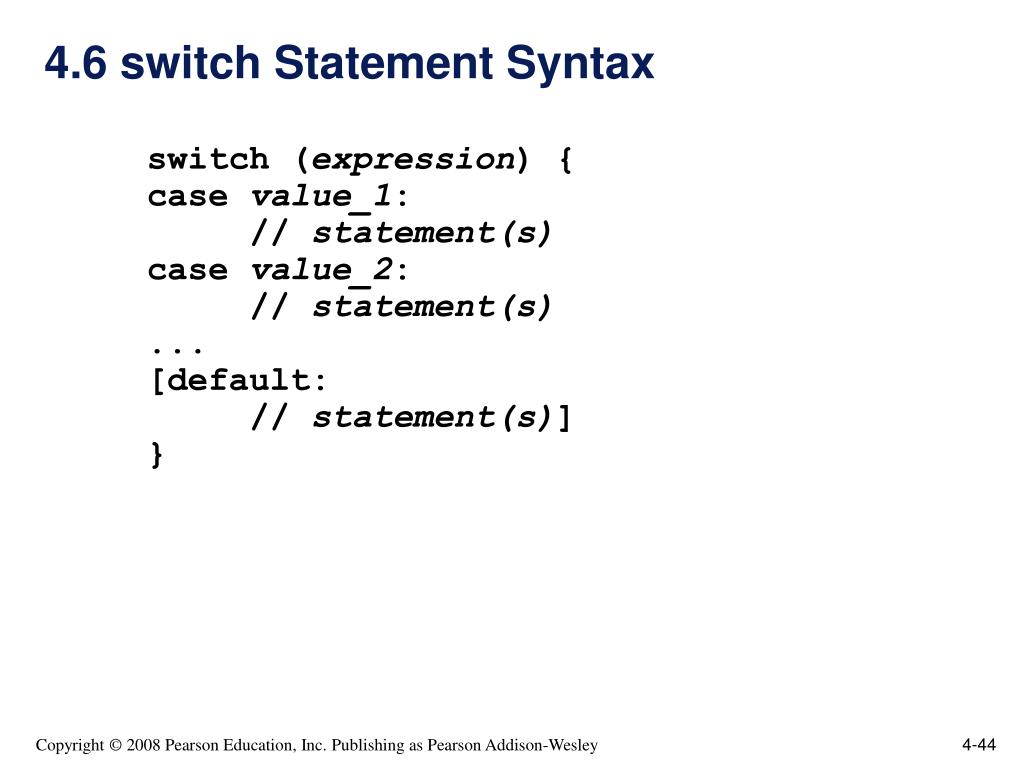 4.6 switch Statement Syntax

switch (expression) {
case value_1:
    // statement(s)
case value_2:
    // statement(s)
...
[default:
    // statement(s)]
}

Copyright © 2008 Pearson Education, Inc. Publishing as Pearson Addison-Wesley

4-44